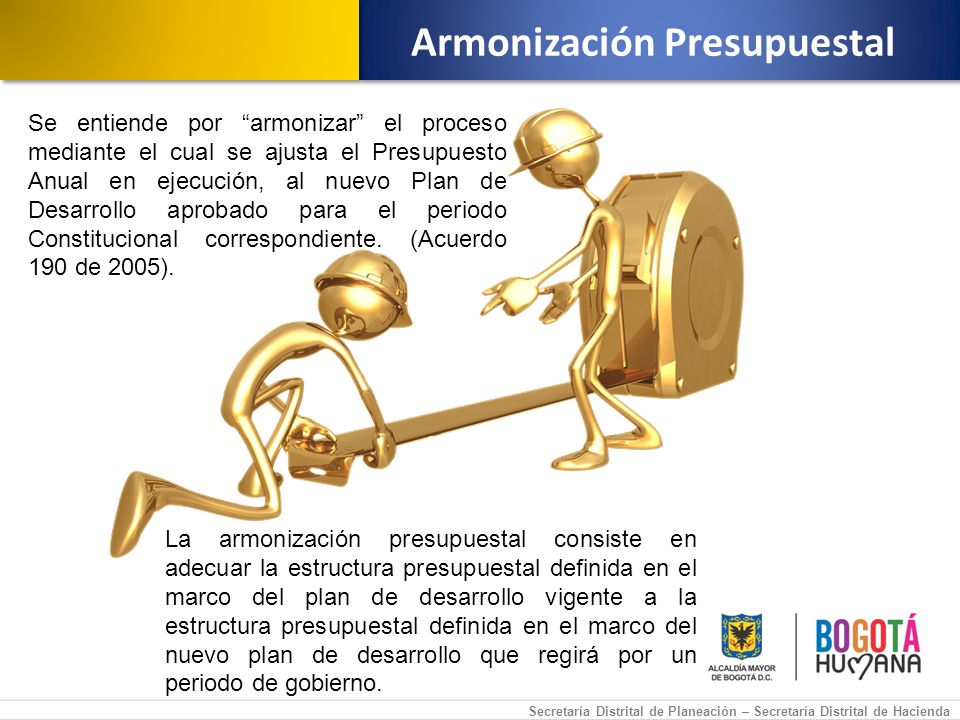 Armonización Presupuestal

Se entiende por “armonizar” el proceso mediante el cual se ajusta el Presupuesto Anual en ejecución, al nuevo Plan de Desarrollo aprobado para el periodo Constitucional correspondiente. (Acuerdo 190 de 2005).

La armonización presupuestal consiste en adecuar la estructura presupuestal definida en el marco del plan de desarrollo vigente a la estructura presupuestal definida en el marco del nuevo plan de desarrollo que regirá por un periodo de gobierno.

ALCALDÍA MAYOR DE BOGOTÁ D.C.

BOGOTÁ HUMANA

Secretaría Distrital de Planeación – Secretaría Distrital de Hacienda